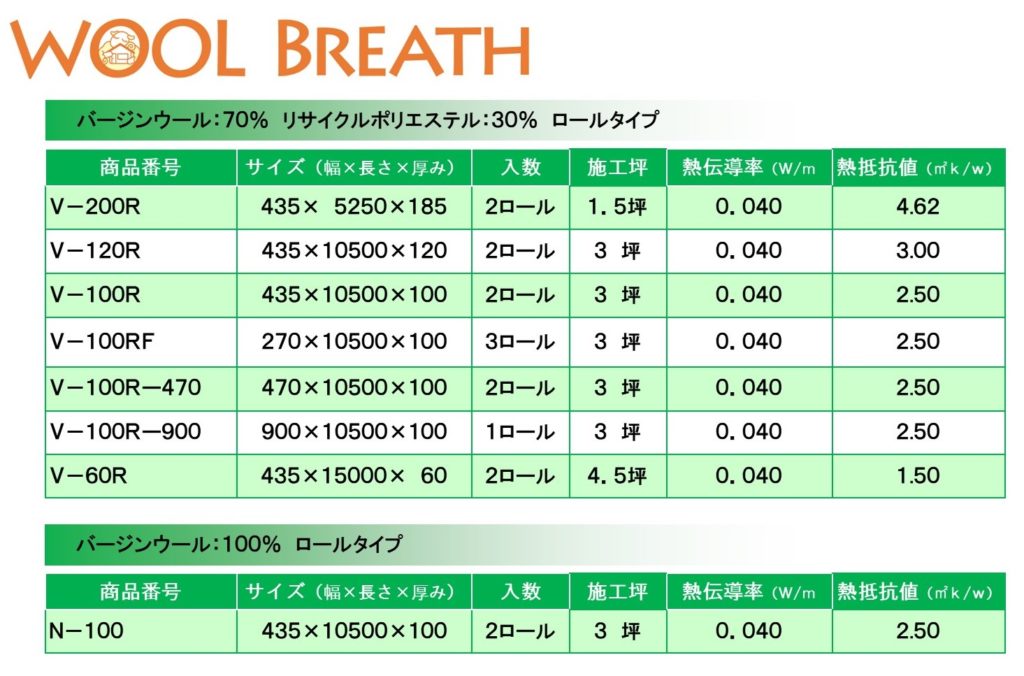 WOOL BREATH

バージンウール：70%　リサイクルポリエステル：30%　ロールタイプ

| 商品番号 | サイズ（幅×長さ×厚み） | 入数 | 施工坪 | 熱伝導率（W/m | 熱抵抗値（㎡k/w） |
|---|---|---|---|---|---|
| V－200R | 435×　5250×185 | 2ロール | 1．5坪 | 0．040 | 4.62 |
| V－120R | 435×10500×120 | 2ロール | 3　坪 | 0．040 | 3.00 |
| V－100R | 435×10500×100 | 2ロール | 3　坪 | 0．040 | 2.50 |
| V－100RF | 270×10500×100 | 3ロール | 3　坪 | 0．040 | 2.50 |
| V－100R－470 | 470×10500×100 | 2ロール | 3　坪 | 0．040 | 2.50 |
| V－100R－900 | 900×10500×100 | 1ロール | 3　坪 | 0．040 | 2.50 |
| V－60R | 435×15000×　60 | 2ロール | 4．5坪 | 0．040 | 1.50 |

バージンウール：100%　ロールタイプ

| 商品番号 | サイズ（幅×長さ×厚み） | 入数 | 施工坪 | 熱伝導率（W/m | 熱抵抗値（㎡k/w） |
|---|---|---|---|---|---|
| N－100 | 435×10500×100 | 2ロール | 3　坪 | 0．040 | 2.50 |